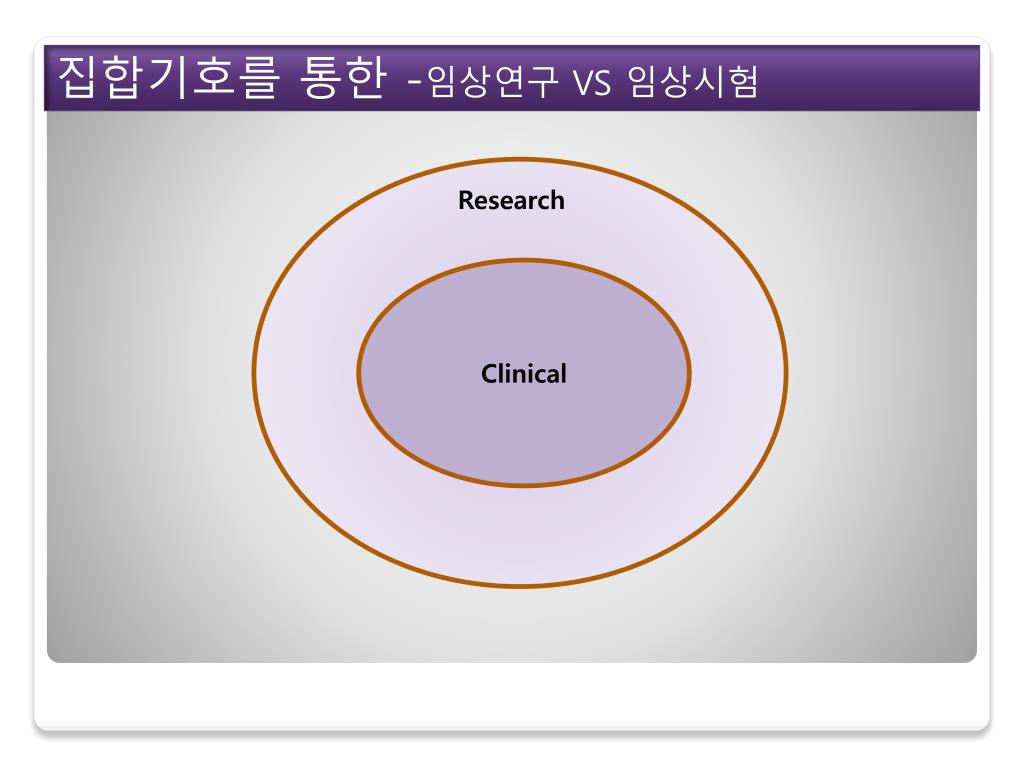 집합기호를 통한 -임상연구 VS 임상시험

Research

Clinical